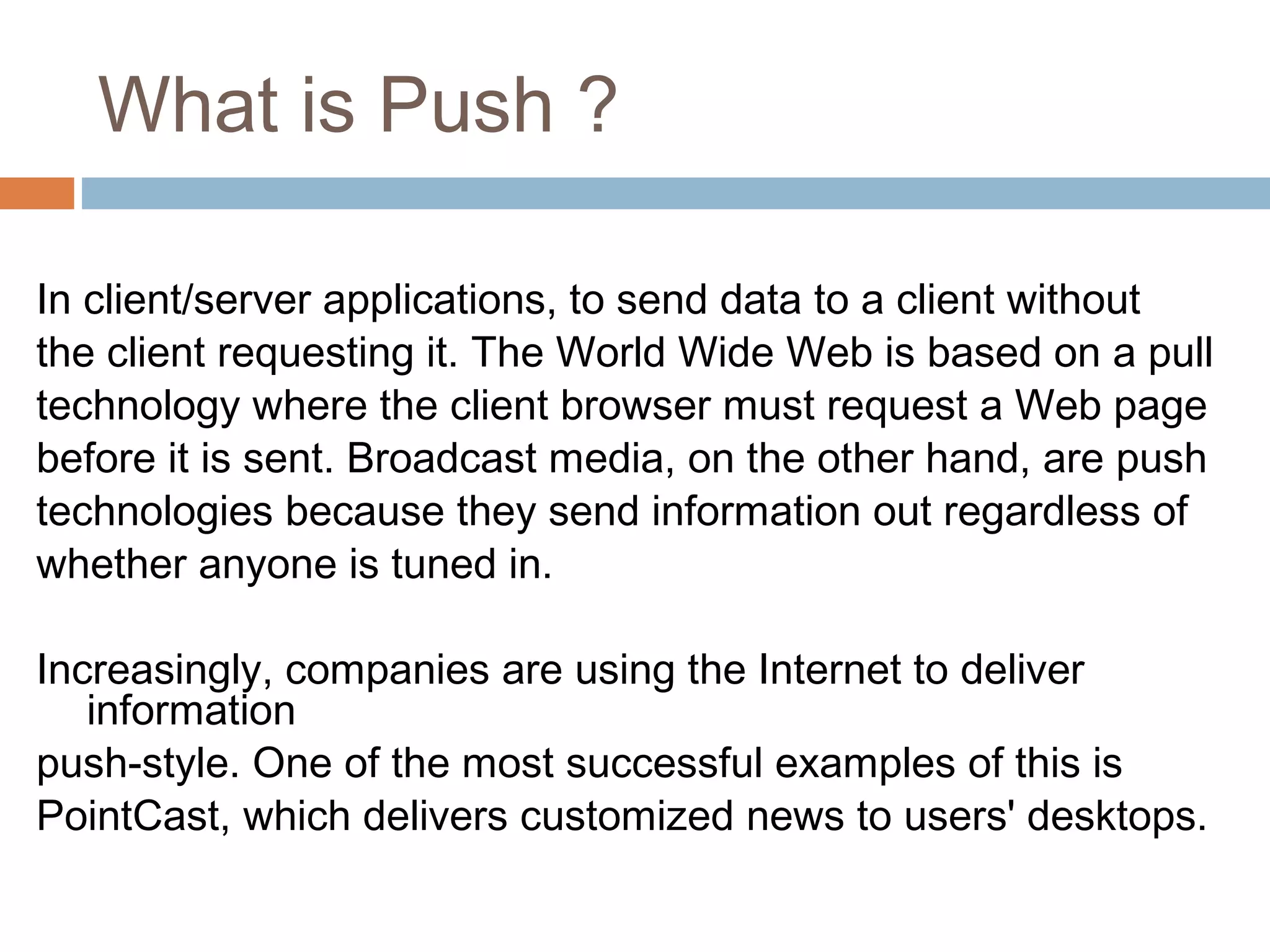 What is Push ?

In client/server applications, to send data to a client without the client requesting it. The World Wide Web is based on a pull technology where the client browser must request a Web page before it is sent. Broadcast media, on the other hand, are push technologies because they send information out regardless of whether anyone is tuned in.

Increasingly, companies are using the Internet to deliver information
push-style. One of the most successful examples of this is PointCast, which delivers customized news to users' desktops.